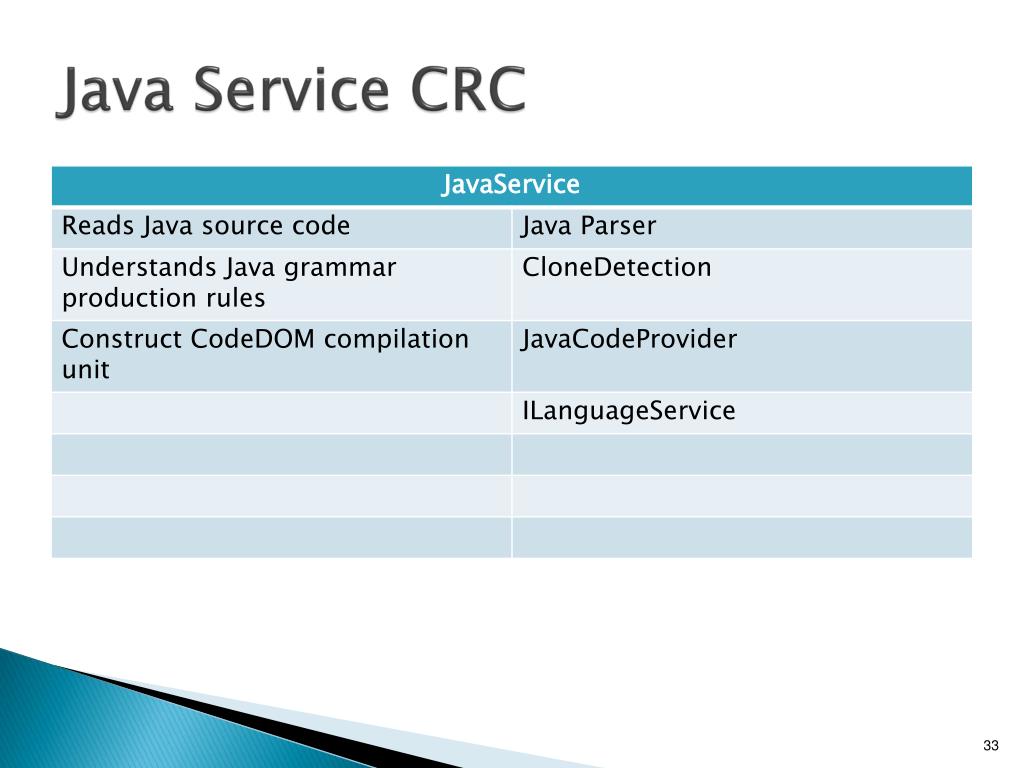 Java Service CRC

| JavaService | |
|---|---|
| Reads Java source code | Java Parser |
| Understands Java grammar production rules | CloneDetection |
| Construct CodeDOM compilation unit | JavaCodeProvider |
| | ILanguageService |
| | |
| | |
| | |

33